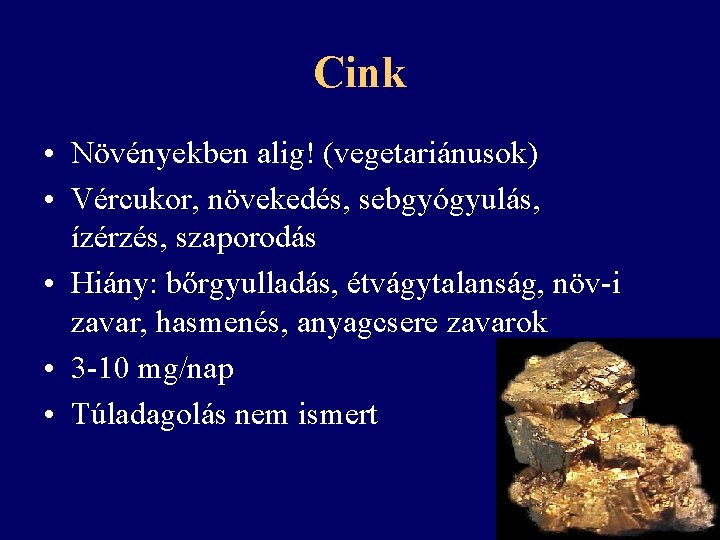 Cink

• Növényekben alig! (vegetariánusok)
• Vércukor, növekedés, sebgyógyulás, ízérzés, szaporodás
• Hiány: bőrgyulladás, étvágytalanság, növ-i zavar, hasmenés, anyagcsere zavarok
• 3-10 mg/nap
• Túladagolás nem ismert